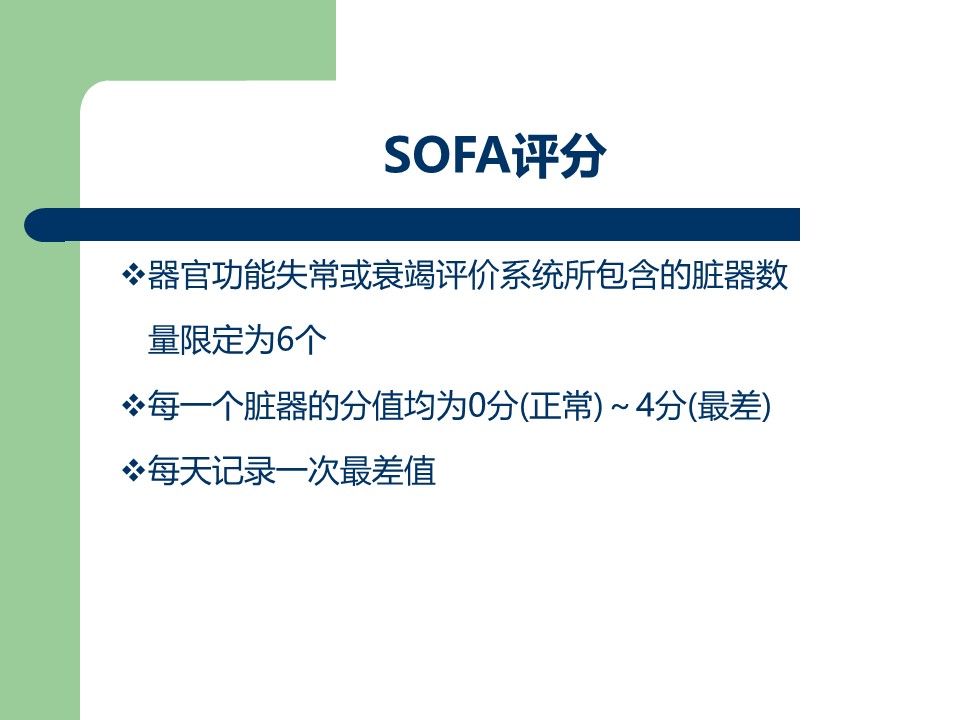 SOFA评分

❖器官功能失常或衰竭评价系统所包含的脏器数量限定为6个

❖每一个脏器的分值均为0分(正常)～4分(最差)

❖每天记录一次最差值